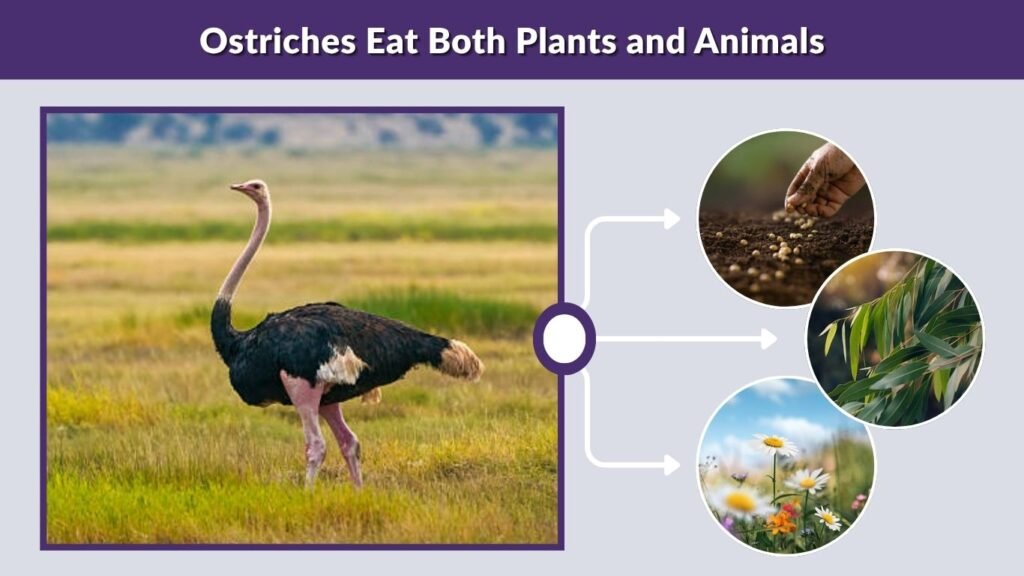 Ostriches Eat Both Plants and Animals